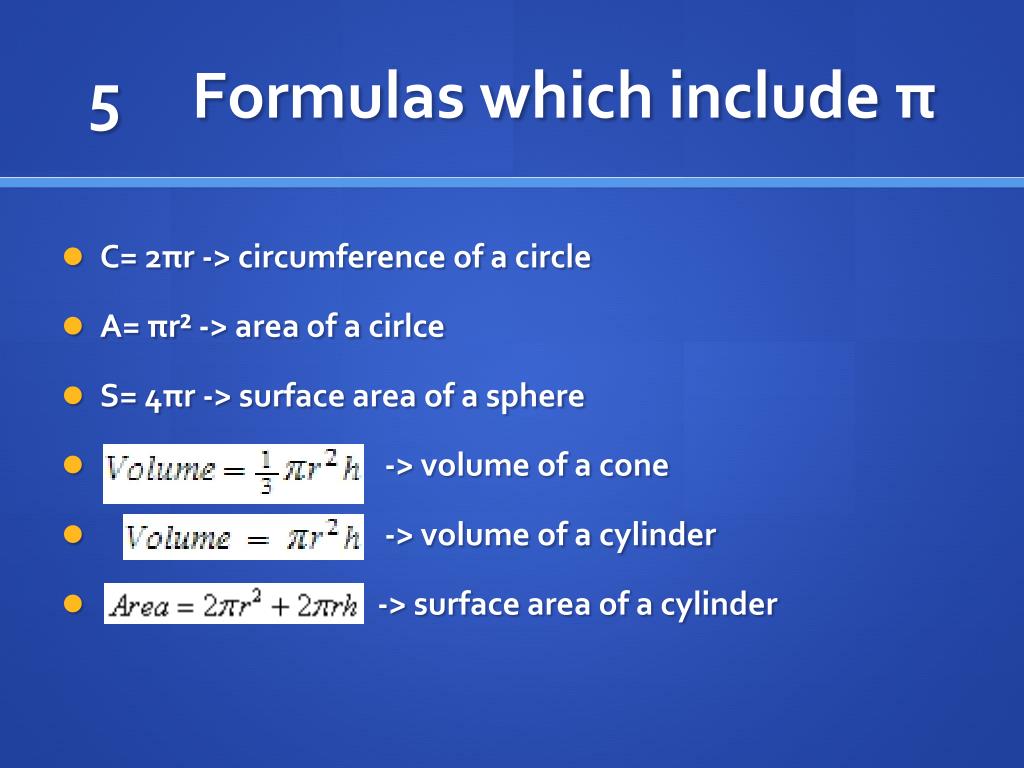 5 Formulas which include π

- C= 2πr -> circumference of a circle
- A= πr² -> area of a cirlce
- S= 4πr -> surface area of a sphere
- $Volume = \frac{1}{3}\pi r^2 h$ -> volume of a cone
- $Volume = \pi r^2 h$ -> volume of a cylinder
- $Area = 2\pi r^2 + 2\pi rh$ -> surface area of a cylinder